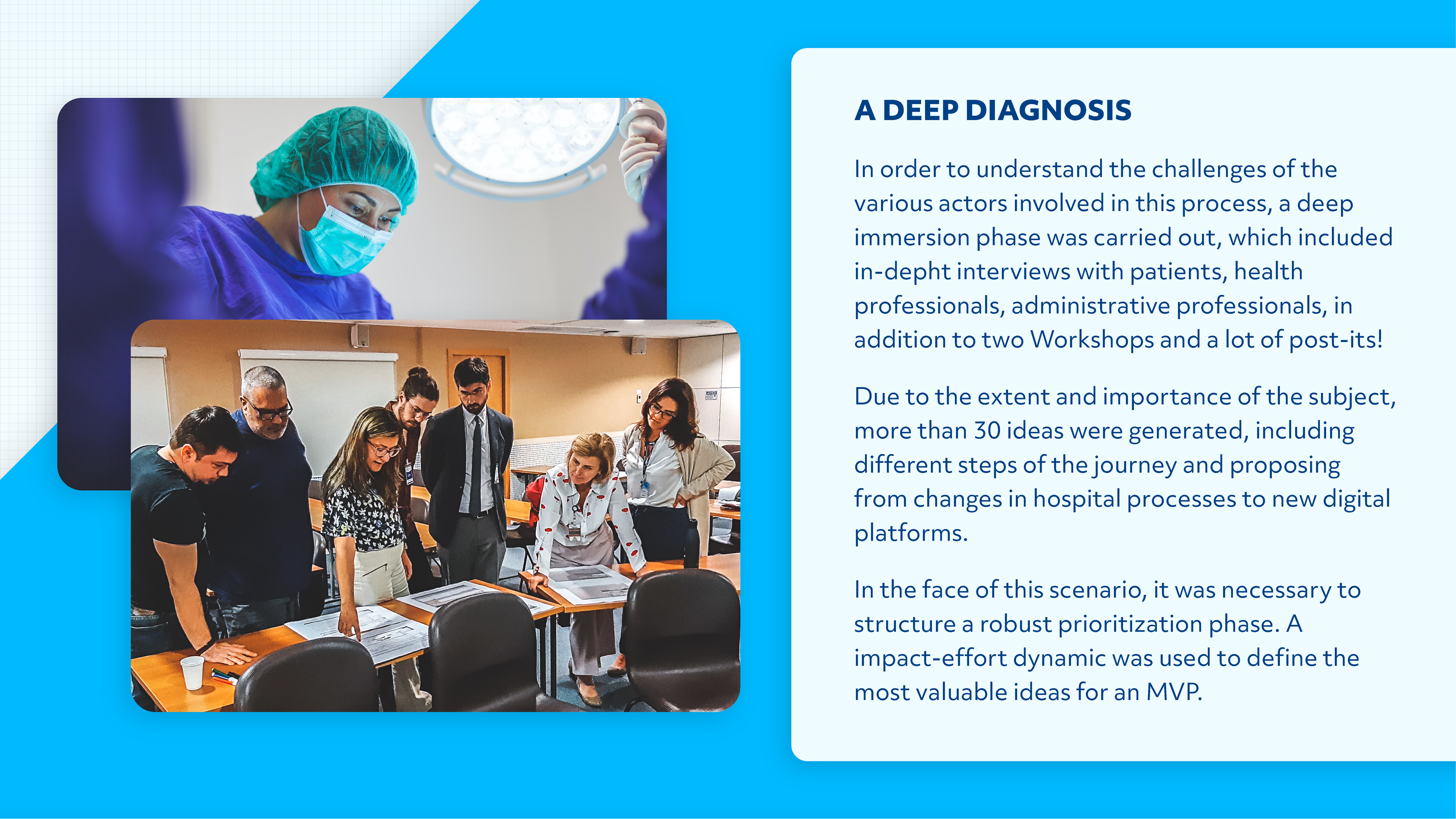 A DEEP DIAGNOSIS

In order to understand the challenges of the various actors involved in this process, a deep immersion phase was carried out, which included in-depht interviews with patients, health professionals, administrative professionals, in addition to two Workshops and a lot of post-its!

Due to the extent and importance of the subject, more than 30 ideas were generated, including different steps of the journey and proposing from changes in hospital processes to new digital platforms.

In the face of this scenario, it was necessary to structure a robust prioritization phase. A impact-effort dynamic was used to define the most valuable ideas for an MVP.